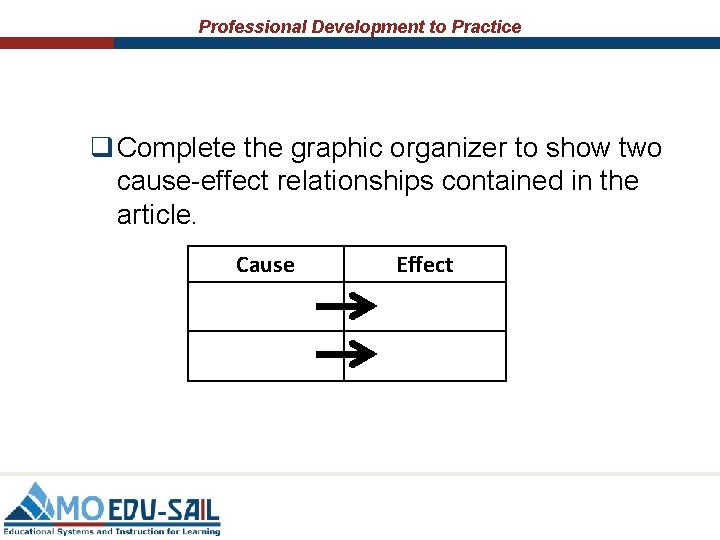 Professional Development to Practice

❑ Complete the graphic organizer to show two cause-effect relationships contained in the article.

| Cause | Effect |
|---|---|
| → | |
| → | |

MO EDU-SAIL
Educational Systems and Instruction for Learning